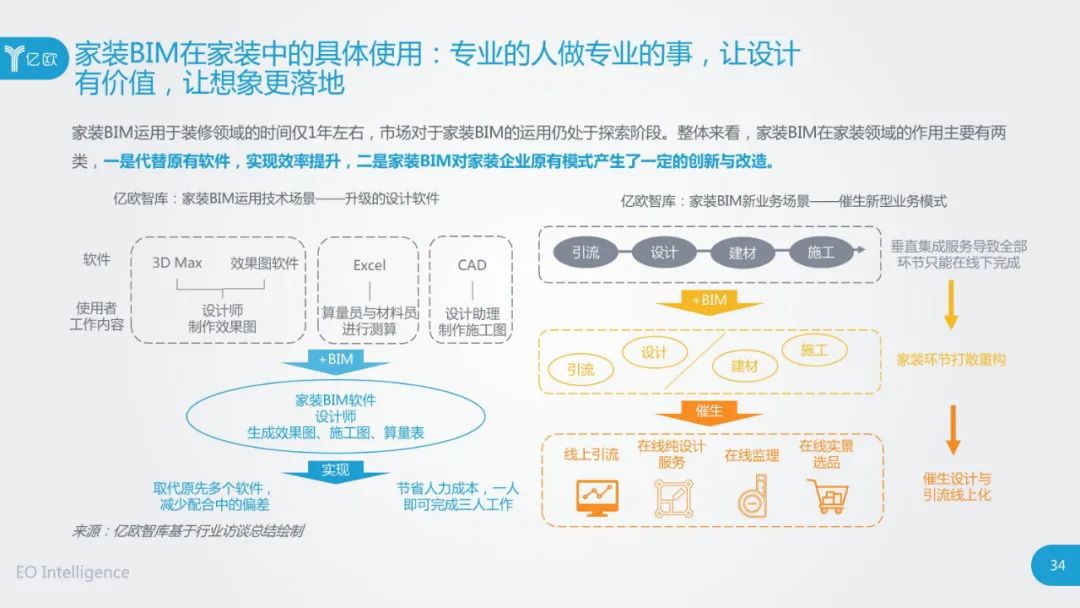 亿欧

家装BIM在家装中的具体使用：专业的人做专业的事，让设计有价值，让想象更落地

家装BIM运用于装修领域的时间仅1年左右，市场对于家装BIM的运用仍处于探索阶段。整体来看，家装BIM在家装领域的作用主要有两类，一是代替原有软件，实现效率提升，二是家装BIM对家装企业原有模式产生了一定的创新与改造。

亿欧智库：家装BIM运用技术场景——升级的设计软件

软件

使用者工作内容

3D Max

效果图软件

设计师制作效果图

Excel

算量员与材料员进行测算

CAD

设计助理制作施工图

+BIM

家装BIM软件
设计师
生成效果图、施工图、算量表

实现

取代原先多个软件，减少配合中的偏差

节省人力成本，一人即可完成三人工作

来源：亿欧智库基于行业访谈总结绘制

亿欧智库：家装BIM新业务场景——催生新型业务模式

引流

设计

建材

施工

垂直集成服务导致全部环节只能在线下完成

+BIM

引流

设计

建材

施工

家装环节打散重构

催生

线上引流

在线纯设计服务

在线监理

在线实景选品

催生设计与引流线上化

EO Intelligence

34